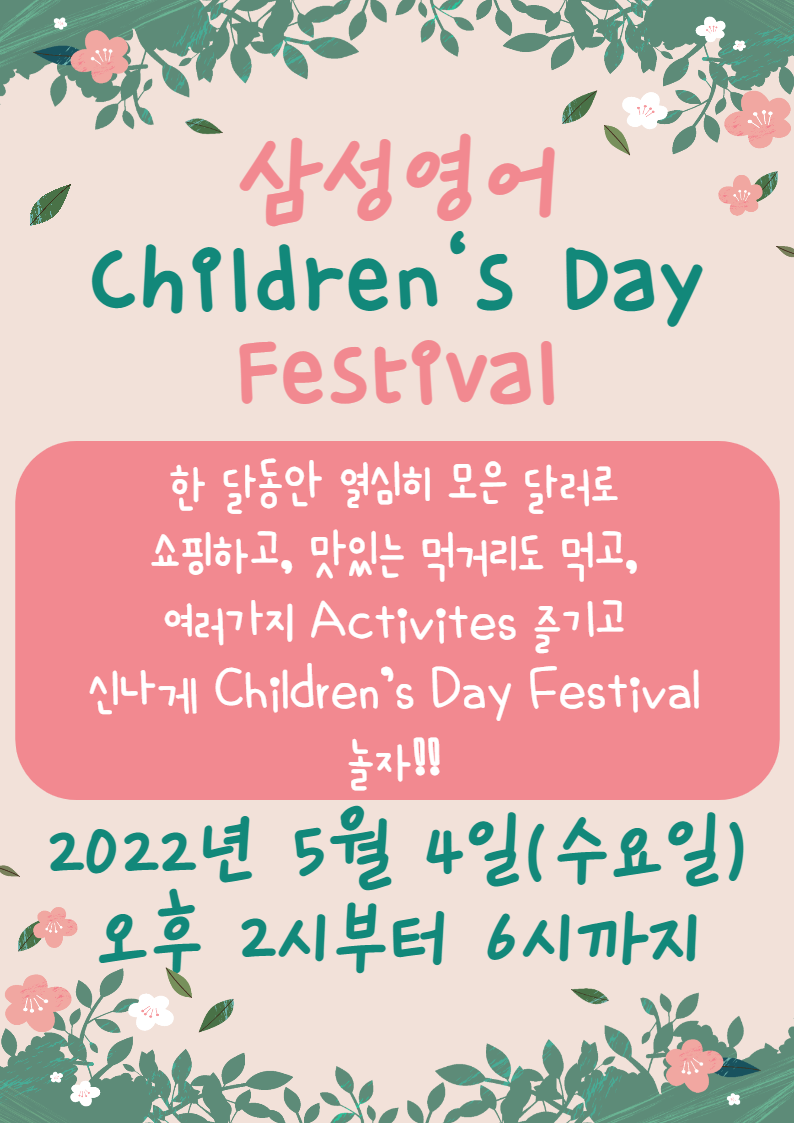 삼성영어
Children's Day
Festival

한 달동안 열심히 모은 달러로 쇼핑하고, 맛있는 먹거리도 먹고, 여러가지 Activites 즐기고 신나게 Children's Day Festival 놀자!!

2022년 5월 4일(수요일)
오후 2시부터 6시까지